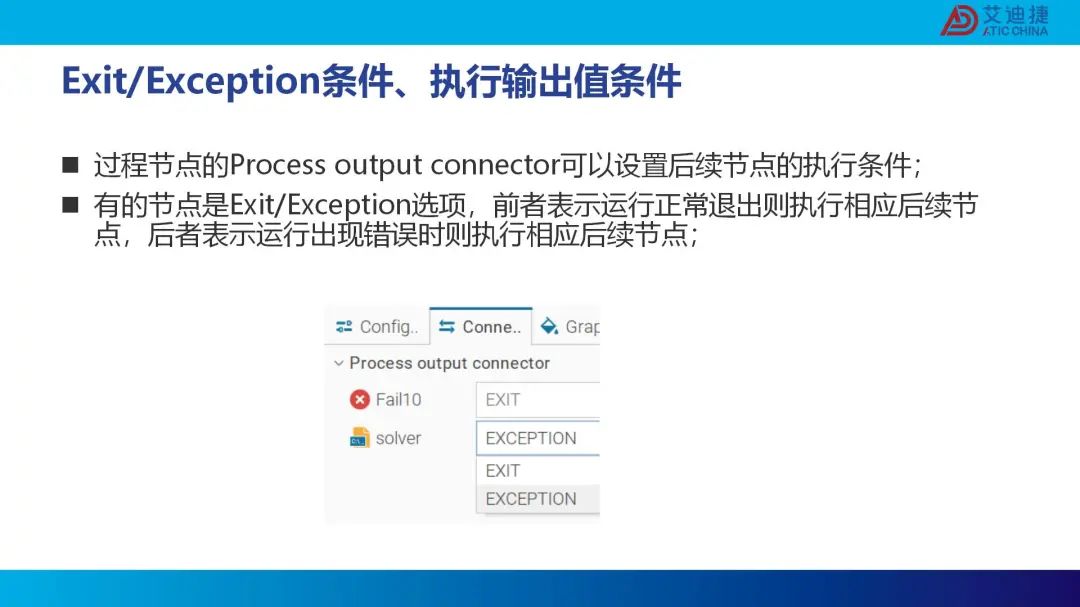 艾迪捷
ATIC CHINA

Exit/Exception条件、执行输出值条件

■ 过程节点的Process output connector可以设置后续节点的执行条件;

■ 有的节点是Exit/Exception选项，前者表示运行正常退出则执行相应后续节点，后者表示运行出现错误时则执行相应后续节点;

Config.. Conne.. Grap

Process output connector

Fail10 EXIT

solver EXCEPTION

EXIT

EXCEPTION